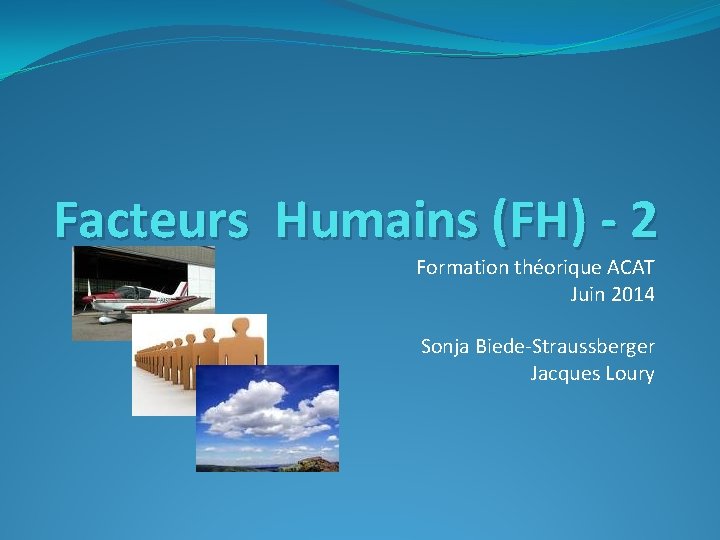 Facteurs Humains (FH) - 2

Formation théorique ACAT
Juin 2014

Sonja Biede-Straussberger
Jacques Loury